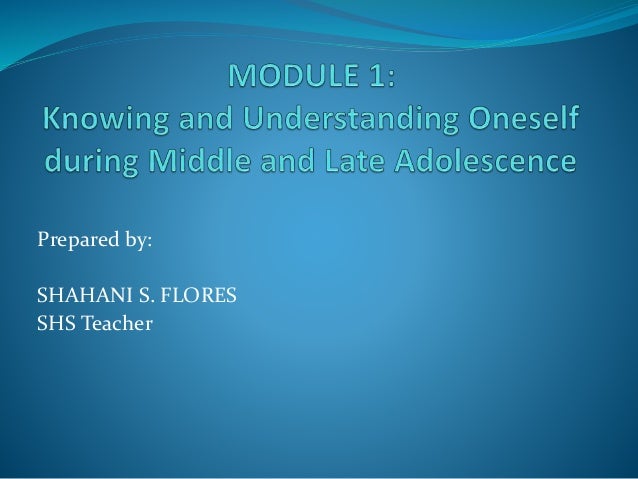 MODULE 1:
Knowing and Understanding Oneself during Middle and Late Adolescence

Prepared by:

SHAHANI S. FLORES
SHS Teacher